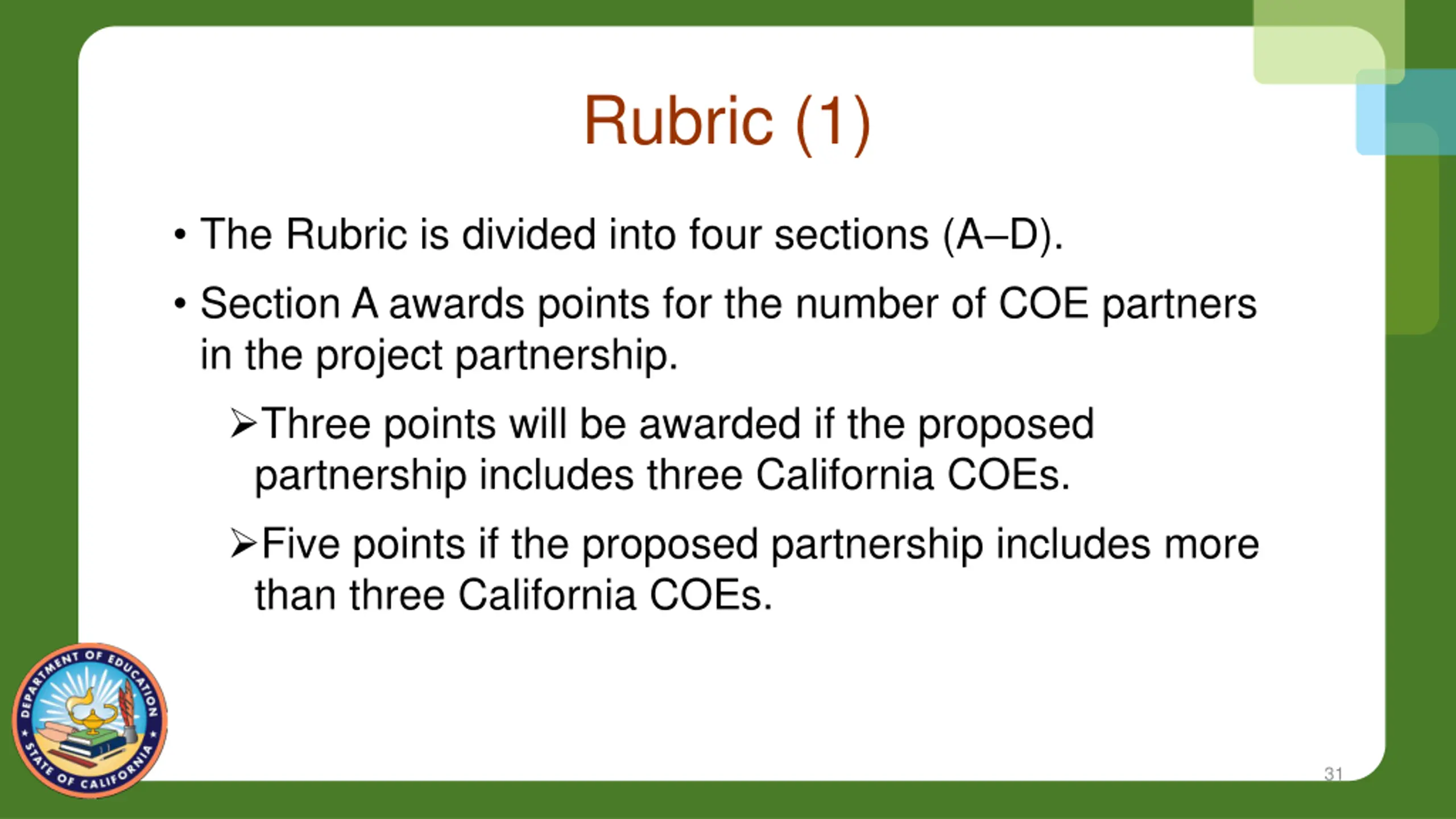 Rubric (1)

• The Rubric is divided into four sections (A–D).

• Section A awards points for the number of COE partners in the project partnership.

➢Three points will be awarded if the proposed partnership includes three California COEs.

➢Five points if the proposed partnership includes more than three California COEs.

DEPARTMENT OF EDUCATION ★ STATE OF CALIFORNIA ★

31